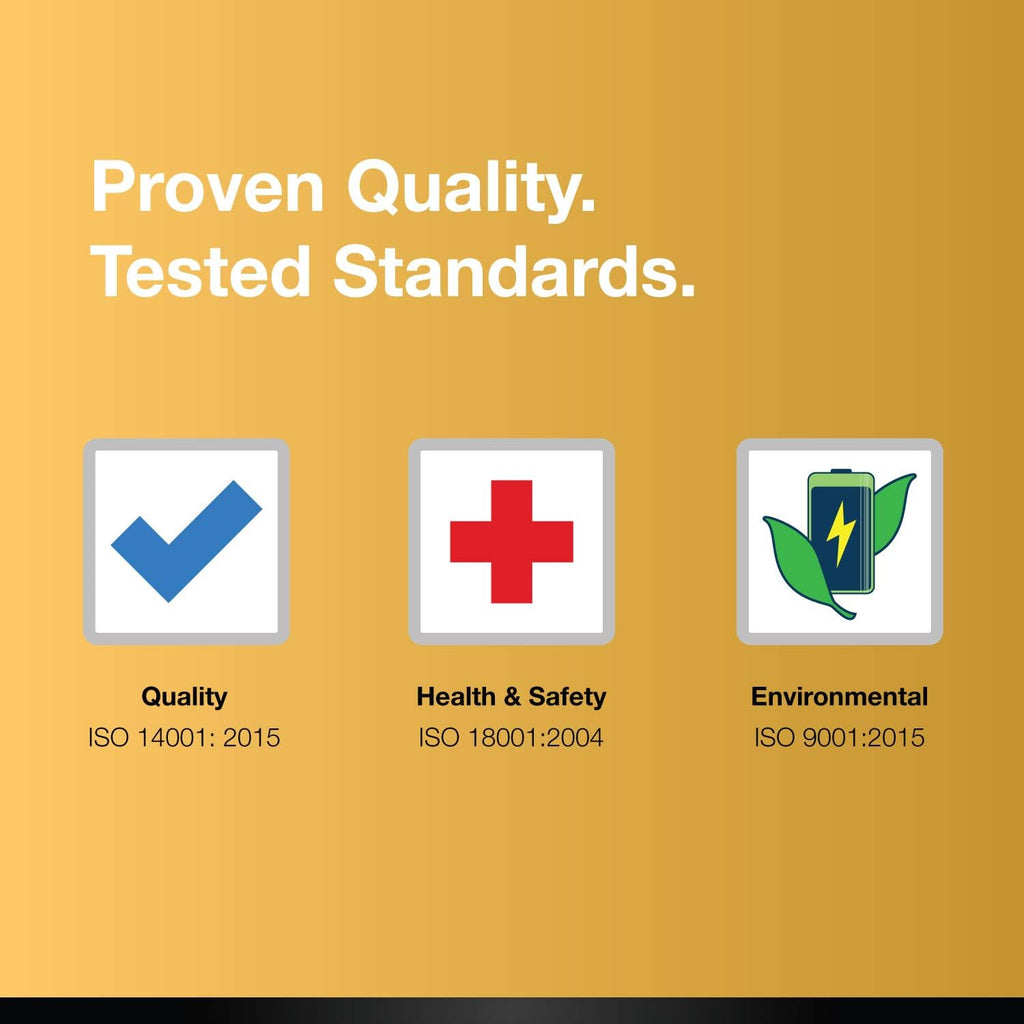 Proven Quality.
Tested Standards.

Quality
ISO 14001: 2015

Health & Safety
ISO 18001:2004

Environmental
ISO 9001:2015